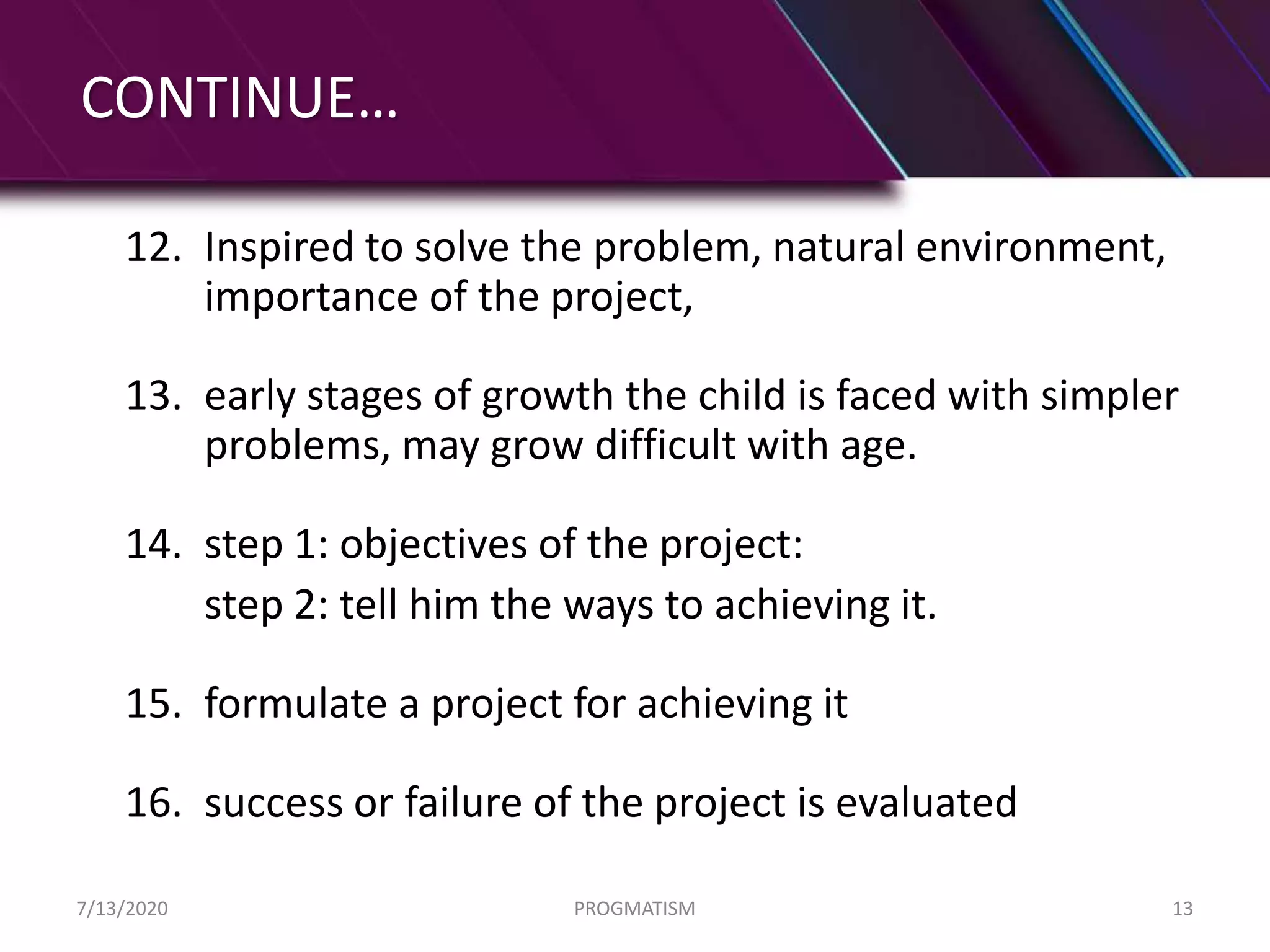 CONTINUE…

12. Inspired to solve the problem, natural environment, importance of the project,

13. early stages of growth the child is faced with simpler problems, may grow difficult with age.

14. step 1: objectives of the project:
step 2: tell him the ways to achieving it.

15. formulate a project for achieving it

16. success or failure of the project is evaluated

7/13/2020 PROGMATISM 13